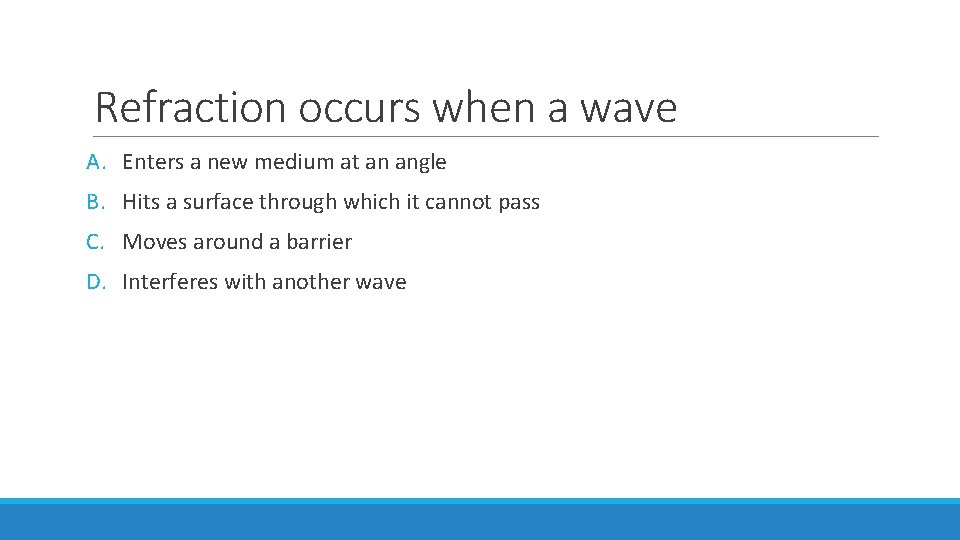 Refraction occurs when a wave

A. Enters a new medium at an angle
B. Hits a surface through which it cannot pass
C. Moves around a barrier
D. Interferes with another wave